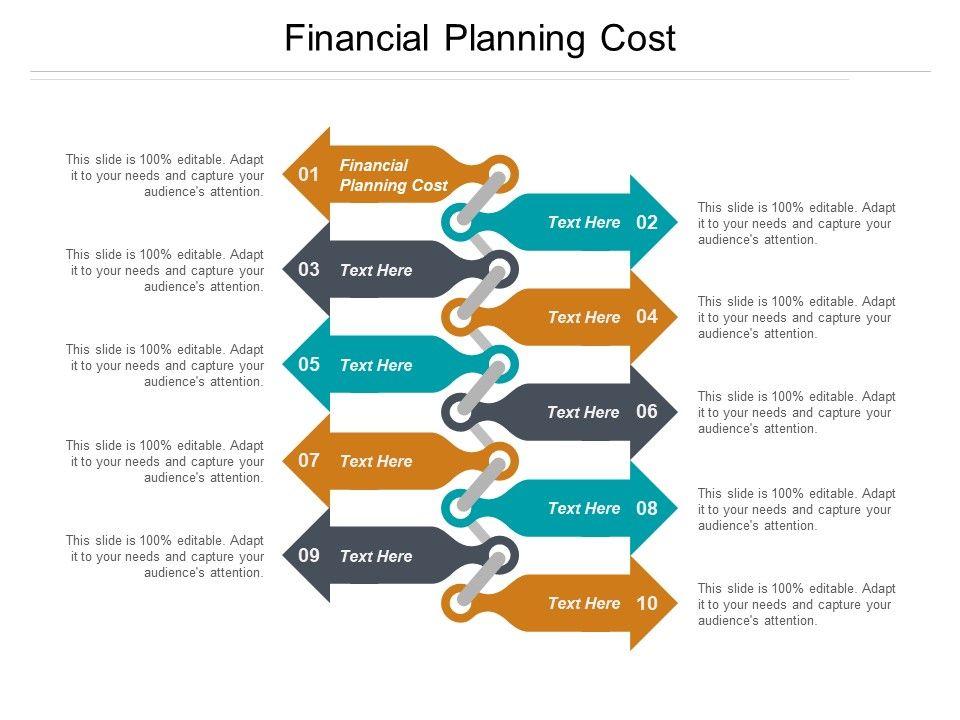 Financial Planning Cost

This slide is 100% editable. Adapt it to your needs and capture your audience's attention.

01 Financial Planning Cost

Text Here 02

This slide is 100% editable. Adapt it to your needs and capture your audience's attention.

This slide is 100% editable. Adapt it to your needs and capture your audience's attention.

03 Text Here

Text Here 04

This slide is 100% editable. Adapt it to your needs and capture your audience's attention.

This slide is 100% editable. Adapt it to your needs and capture your audience's attention.

05 Text Here

Text Here 06

This slide is 100% editable. Adapt it to your needs and capture your audience's attention.

This slide is 100% editable. Adapt it to your needs and capture your audience's attention.

07 Text Here

Text Here 08

This slide is 100% editable. Adapt it to your needs and capture your audience's attention.

This slide is 100% editable. Adapt it to your needs and capture your audience's attention.

09 Text Here

Text Here 10

This slide is 100% editable. Adapt it to your needs and capture your audience's attention.